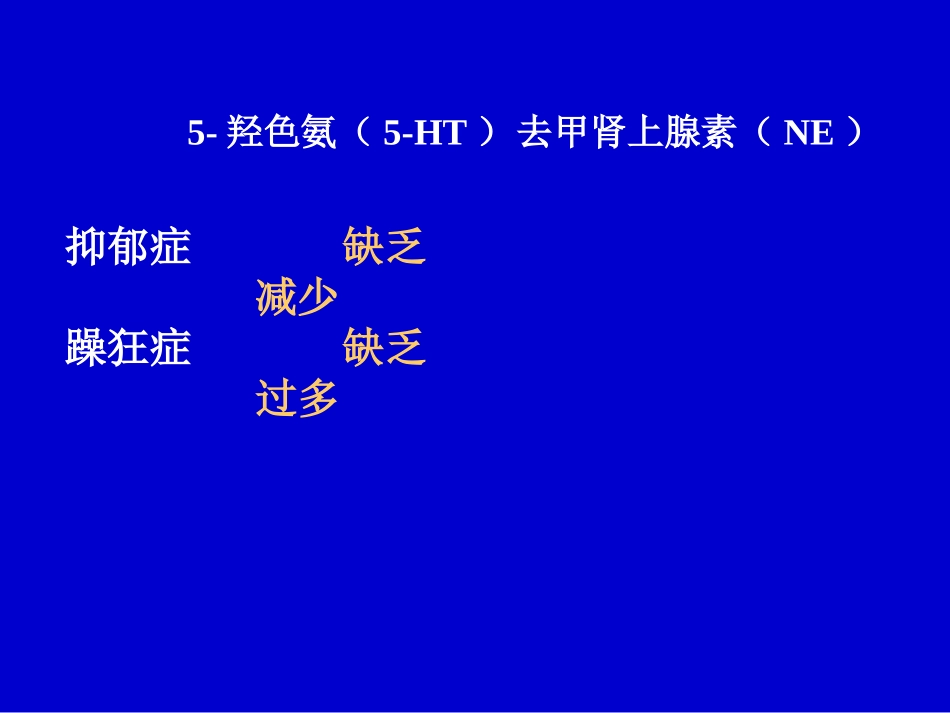 5- 羟色氨（ 5-HT ） 去甲肾上腺素（ NE ）

抑郁症 缺乏
减少
躁狂症 缺乏
过多